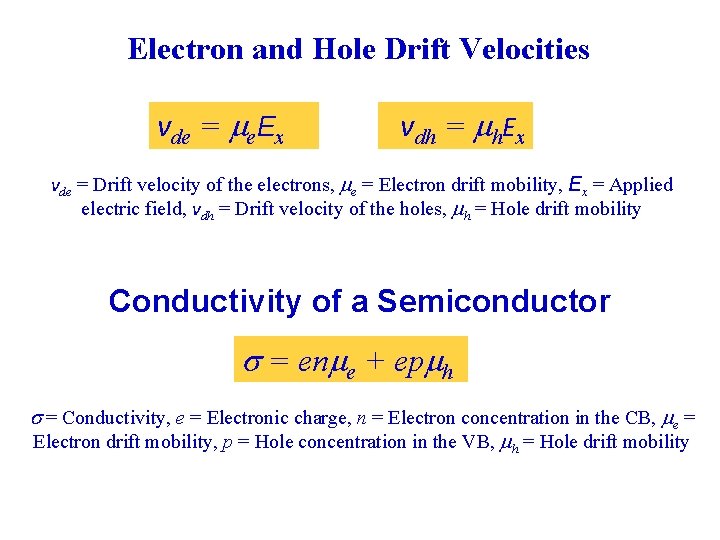 Electron and Hole Drift Velocities

$v_{de} = \mu_e E_x$

$v_{dh} = \mu_h E_x$

$v_{de}$ = Drift velocity of the electrons, $\mu_e$ = Electron drift mobility, $E_x$ = Applied electric field, $v_{dh}$ = Drift velocity of the holes, $\mu_h$ = Hole drift mobility

Conductivity of a Semiconductor

$\sigma = en\mu_e + ep\mu_h$

$\sigma$ = Conductivity, $e$ = Electronic charge, $n$ = Electron concentration in the CB, $\mu_e$ = Electron drift mobility, $p$ = Hole concentration in the VB, $\mu_h$ = Hole drift mobility